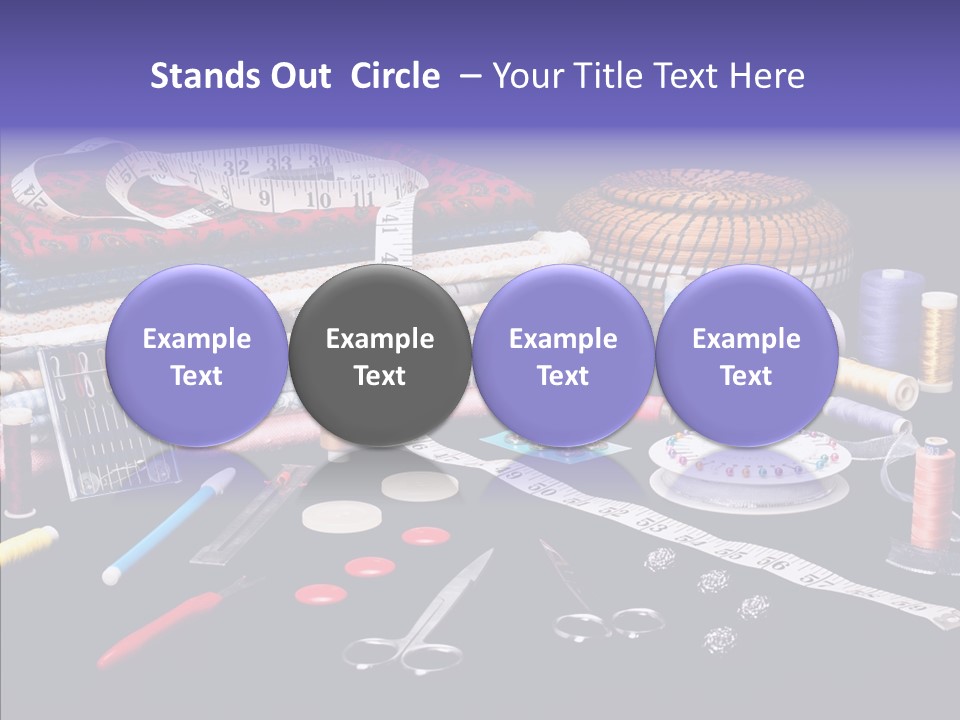 Stands Out Circle – Your Title Text Here

Example Text

Example Text

Example Text

Example Text